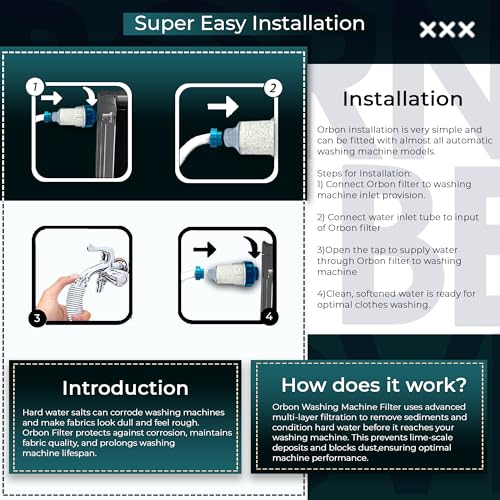 Super Easy Installation

XXX

1

2

3

4

Installation

Orbon installation is very simple and can be fitted with almost all automatic washing machine models.

Steps for Installation:
1) Connect Orbon filter to washing machine inlet provision.

2) Connect water inlet tube to input of Orbon filter

3)Open the tap to supply water through Orbon filter to washing machine

4)Clean, softened water is ready for optimal clothes washing.

Introduction

Hard water salts can corrode washing machines and make fabrics look dull and feel rough. Orbon Filter protects against corrosion, maintains fabric quality, and prolongs washing machine lifespan.

How does it work?

Orbon Washing Machine Filter uses advanced multi-layer filtration to remove sediments and condition hard water before it reaches your washing machine. This prevents lime-scale deposits and blocks dust,ensuring optimal machine performance.